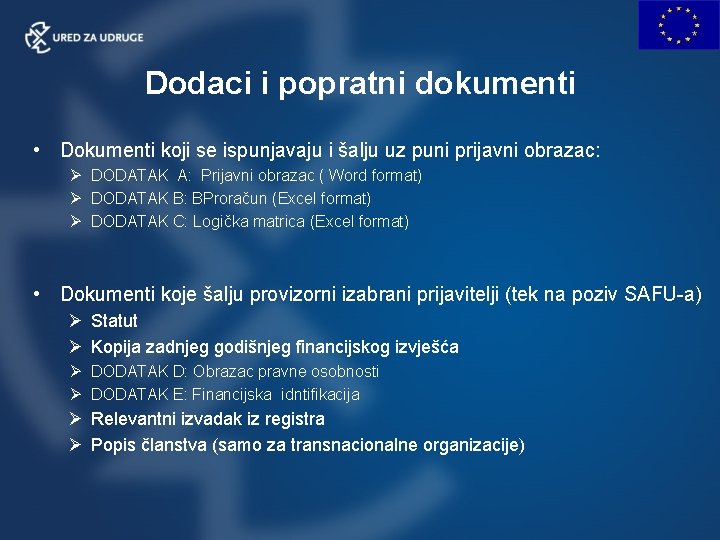 URED ZA UDRUGE

Dodaci i popratni dokumenti

• Dokumenti koji se ispunjavaju i šalju uz puni prijavni obrazac:
➢ DODATAK A: Prijavni obrazac ( Word format)
➢ DODATAK B: BProračun (Excel format)
➢ DODATAK C: Logička matrica (Excel format)

• Dokumenti koje šalju provizorni izabrani prijavitelji (tek na poziv SAFU-a)
➢ Statut
➢ Kopija zadnjeg godišnjeg financijskog izvješća
➢ DODATAK D: Obrazac pravne osobnosti
➢ DODATAK E: Financijska idntifikacija
➢ Relevantni izvadak iz registra
➢ Popis članstva (samo za transnacionalne organizacije)